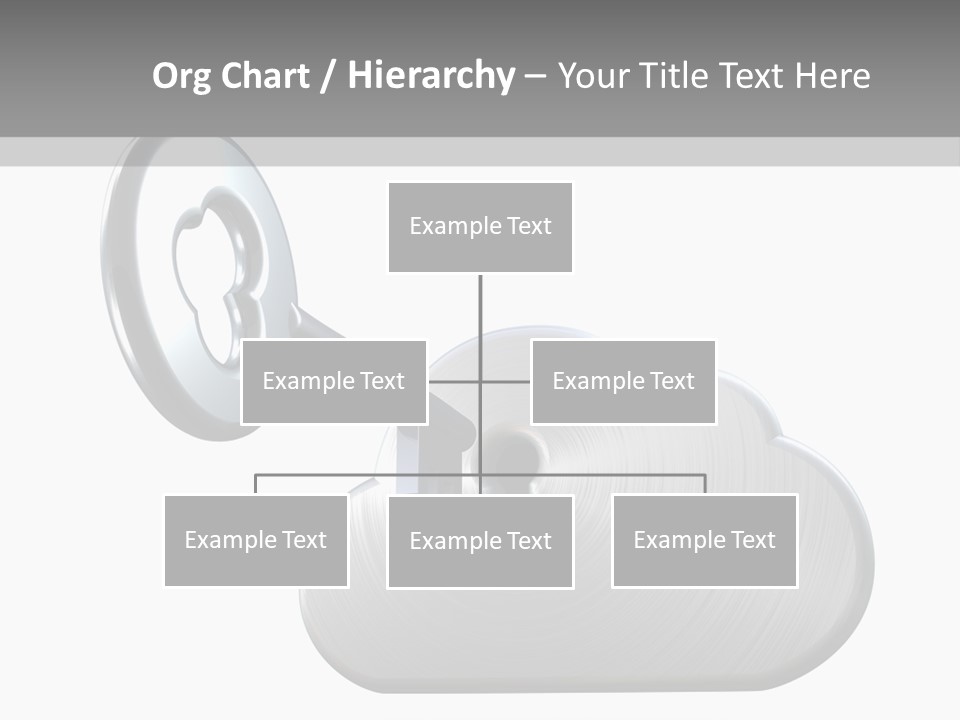 Org Chart / Hierarchy – Your Title Text Here

Example Text

Example Text

Example Text

Example Text

Example Text

Example Text